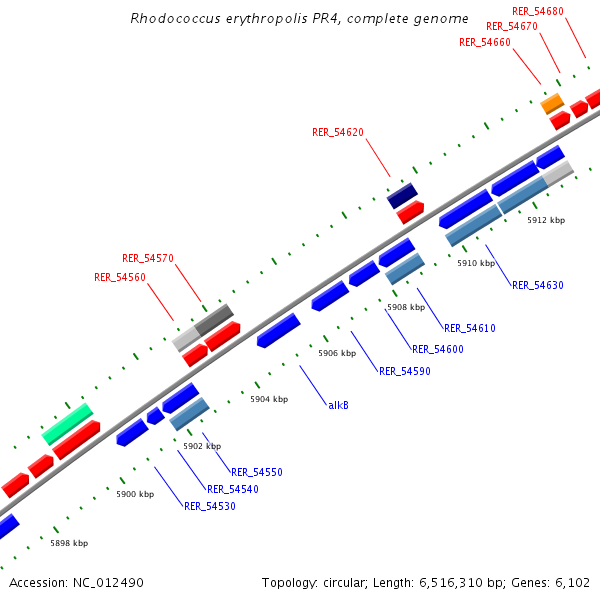 Rhodococcus erythropolis PR4, complete genome

RER_54680
RER_54670
RER_54660
RER_54620
RER_54570
RER_54560

5912 kbp
5910 kbp
RER_54630
5908 kbp
RER_54610
RER_54600
5906 kbp
RER_54590
5904 kbp
alkB
5902 kbp
RER_54550
RER_54540
5900 kbp
RER_54530
5898 kbp

Accession: NC_012490

Topology: circular; Length: 6,516,310 bp; Genes: 6,102